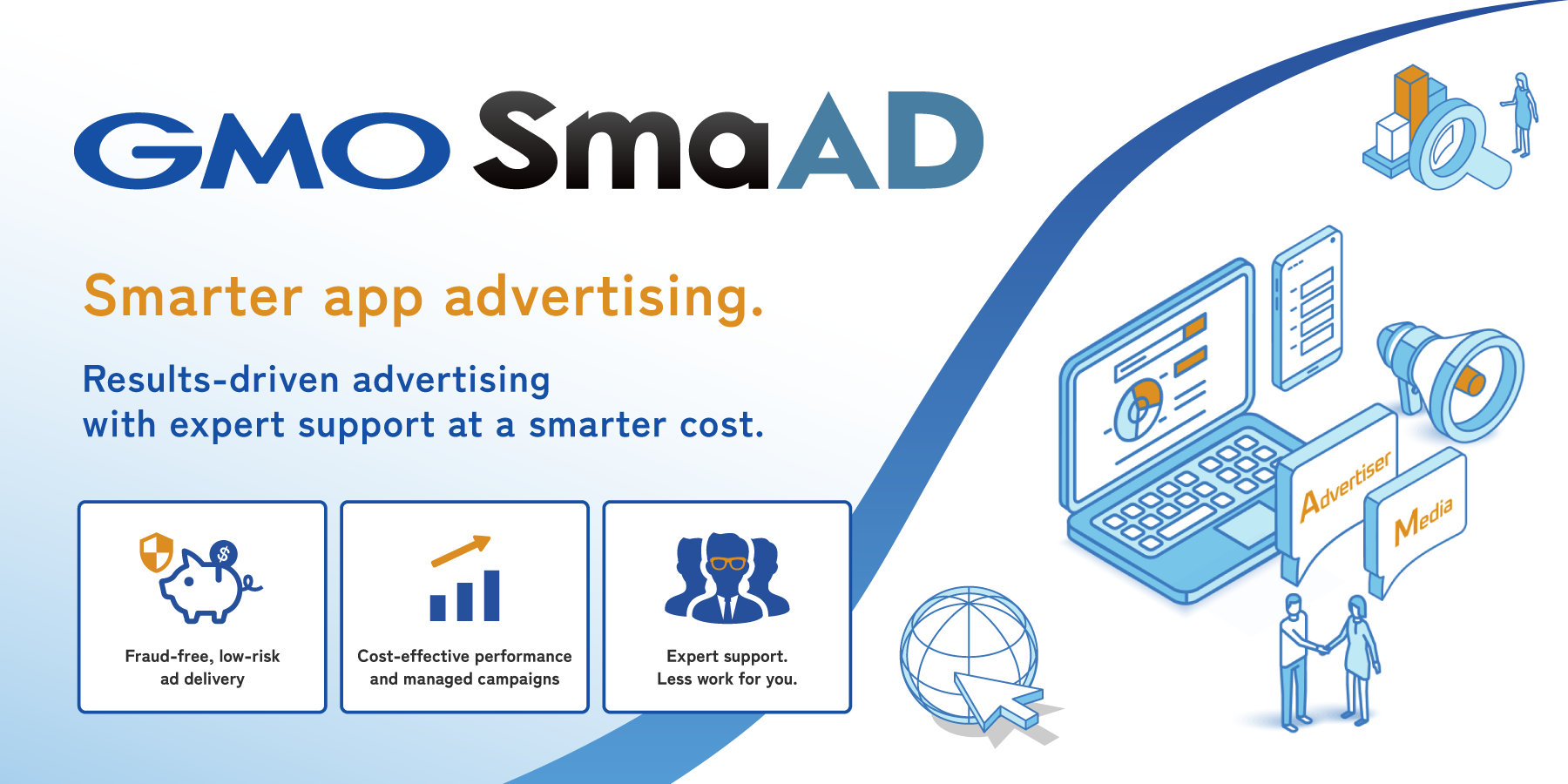 GMO SmaAD

Smarter app advertising.

Results-driven advertising
with expert support at a smarter cost.

Fraud-free, low-risk ad delivery

Cost-effective performance and managed campaigns

Expert support. Less work for you.

Advertiser

Media